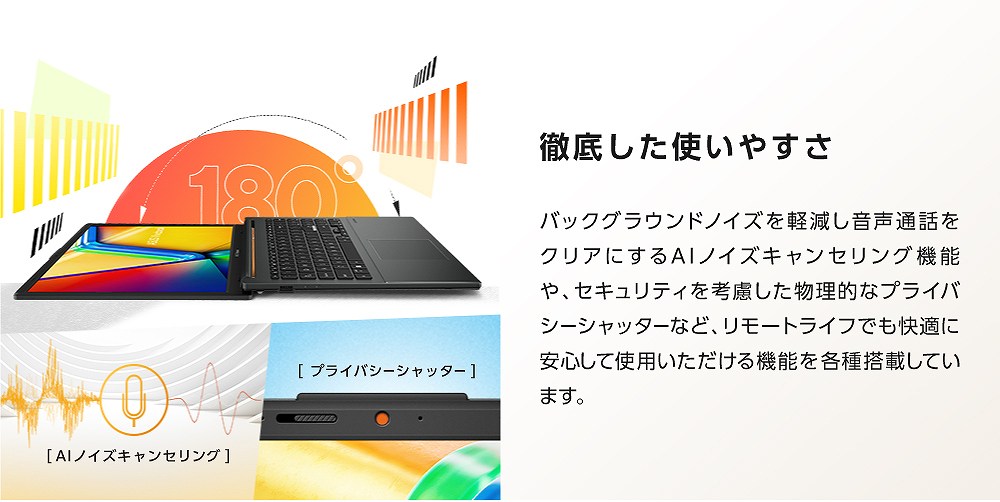 180°

[ プライバシーシャッター ]

[ AIノイズキャンセリング ]

徹底した使いやすさ

バックグラウンドノイズを軽減し音声通話をクリアにするAIノイズキャンセリング機能や、セキュリティを考慮した物理的なプライバシーシャッターなど、リモートライフでも快適に安心して使用いただける機能を各種搭載しています。